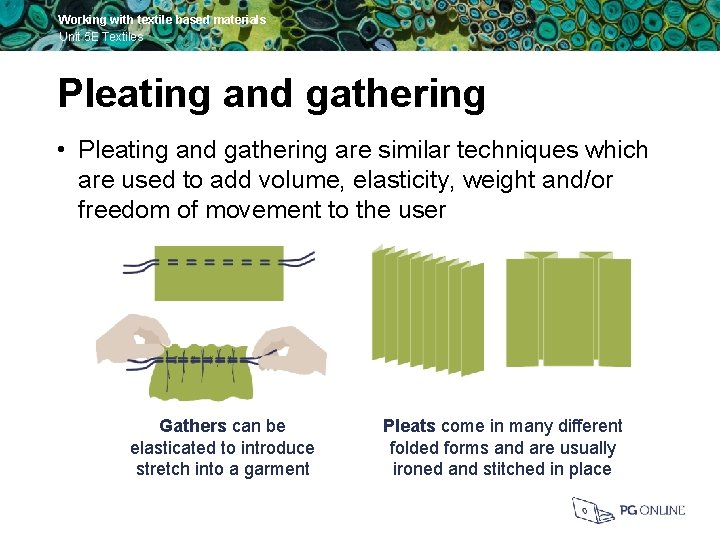 Working with textile based materials
Unit 5E Textiles

Pleating and gathering

• Pleating and gathering are similar techniques which are used to add volume, elasticity, weight and/or freedom of movement to the user

Gathers can be elasticated to introduce stretch into a garment

Pleats come in many different folded forms and are usually ironed and stitched in place

PG ONLINE